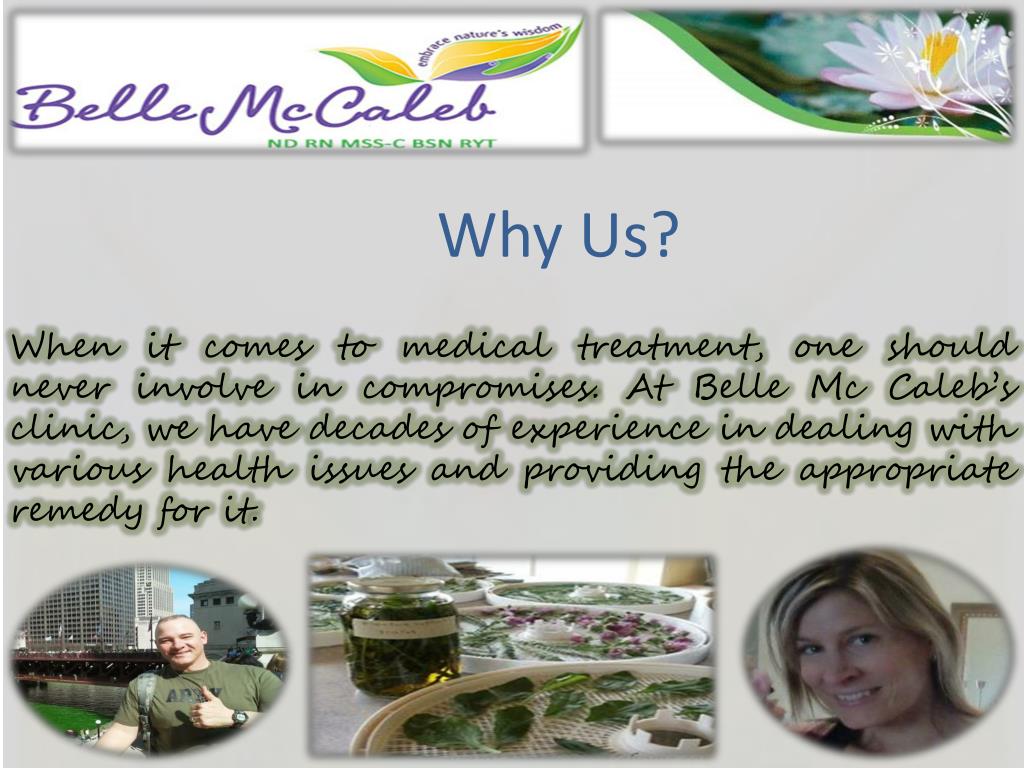 embrace nature's wisdom

Belle McCaleb

ND RN MSS-C BSN RYT

Why Us?

When it comes to medical treatment, one should never involve in compromises. At Belle Mc Caleb's clinic, we have decades of experience in dealing with various health issues and providing the appropriate remedy for it.

ARMY